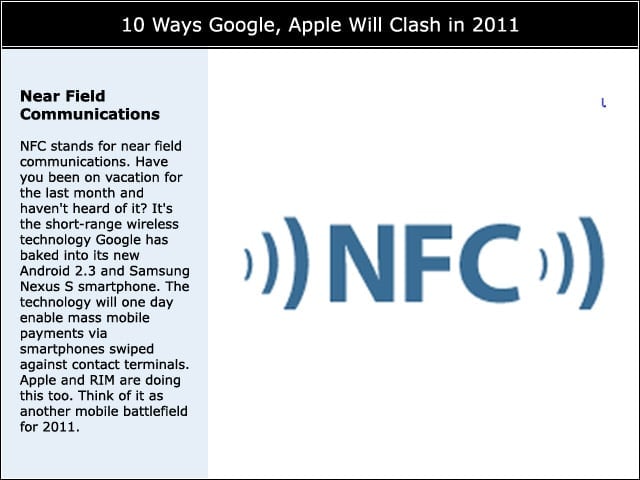 10 Ways Google, Apple Will Clash in 2011

Near Field Communications

NFC stands for near field communications. Have you been on vacation for the last month and haven't heard of it? It's the short-range wireless technology Google has baked into its new Android 2.3 and Samsung Nexus S smartphone. The technology will one day enable mass mobile payments via smartphones swiped against contact terminals. Apple and RIM are doing this too. Think of it as another mobile battlefield for 2011.

NFC